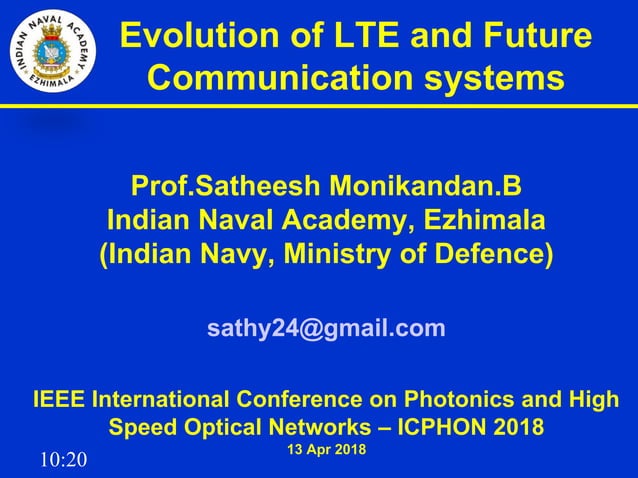 INDIAN NAVAL ACADEMY
EZHIMALA

Evolution of LTE and Future Communication systems

Prof.Satheesh Monikandan.B
Indian Naval Academy, Ezhimala
(Indian Navy, Ministry of Defence)

sathy24@gmail.com

IEEE International Conference on Photonics and High Speed Optical Networks – ICPHON 2018
13 Apr 2018

10:20